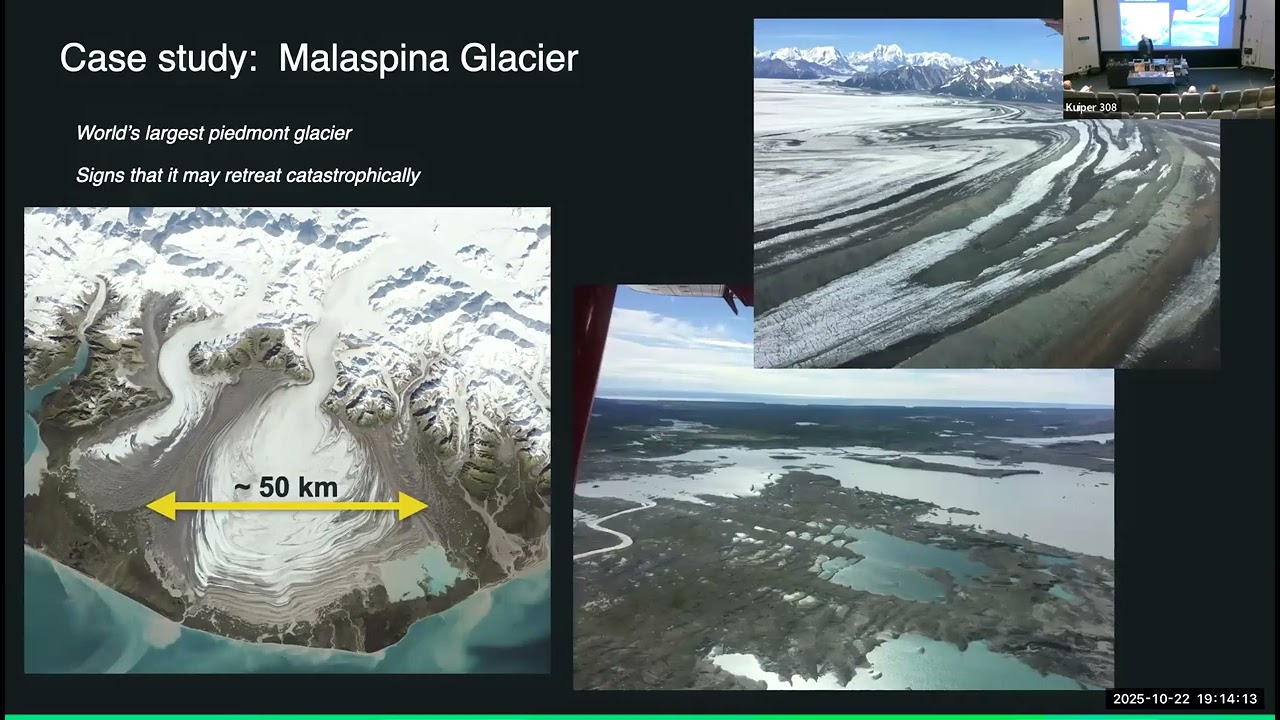 Case study: Malaspina Glacier

World's largest piedmont glacier

Signs that it may retreat catastrophically

~ 50 km

Kuiper 308

2025-10-22 19:14:13